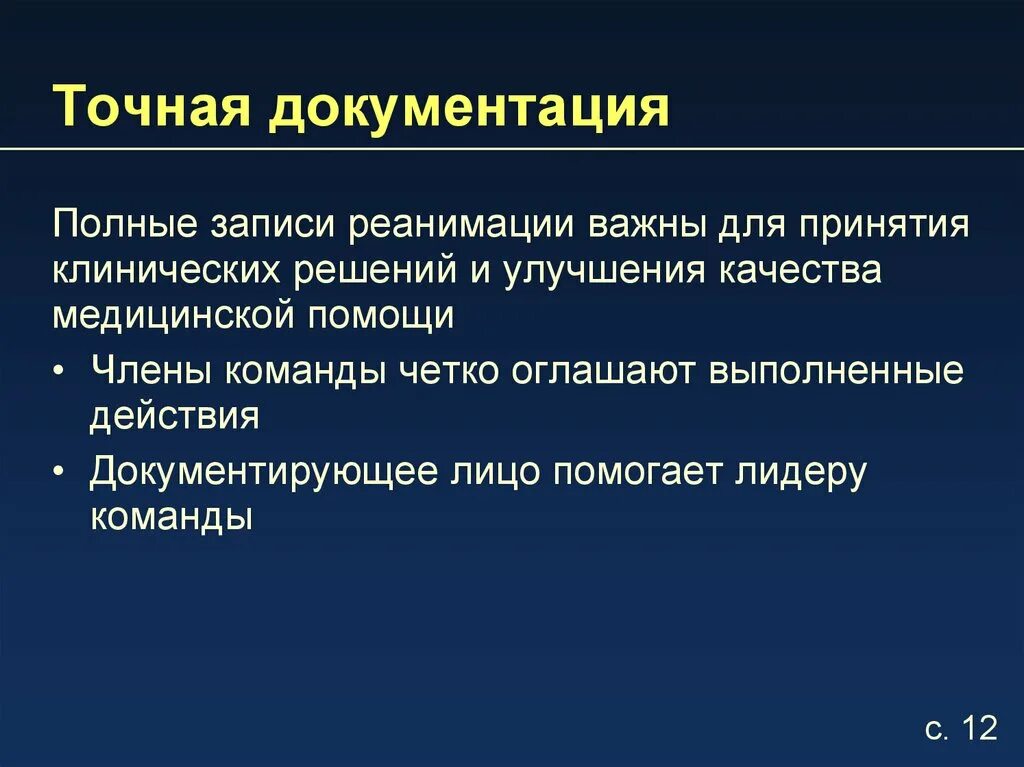 Точная документация

Полные записи реанимации важны для принятия клинических решений и улучшения качества медицинской помощи

• Члены команды четко оглашают выполненные действия

• Документирующее лицо помогает лидеру команды

с. 12